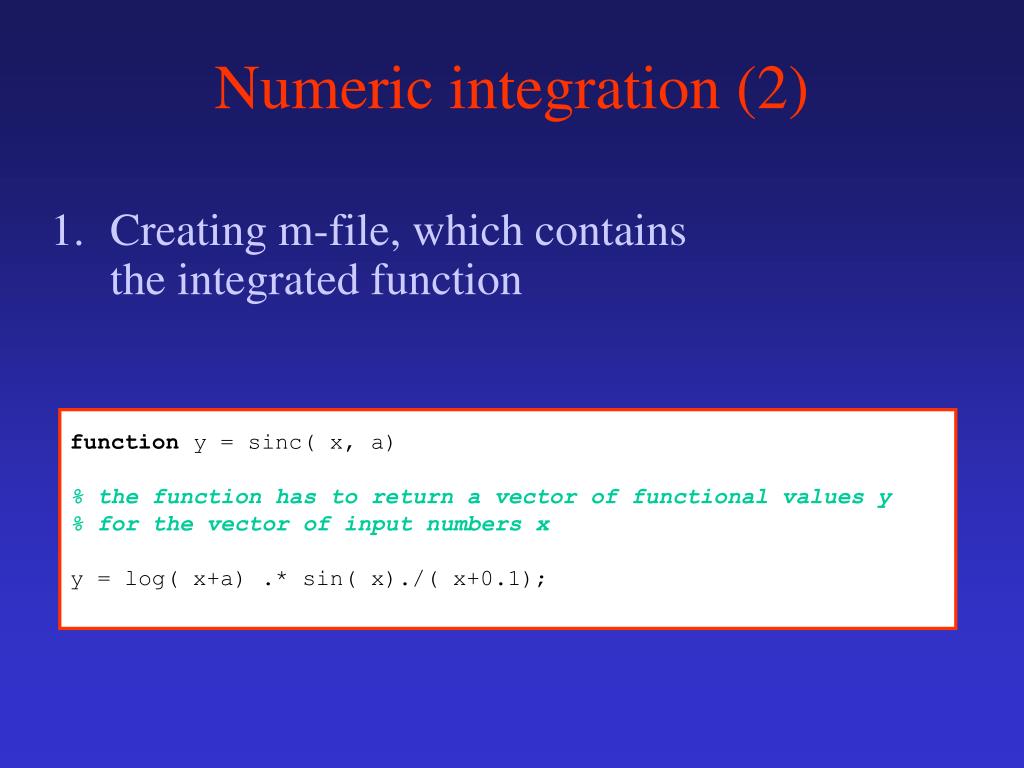 Numeric integration (2)

1. Creating m-file, which contains the integrated function

function y = sinc( x, a)

% the function has to return a vector of functional values y
% for the vector of input numbers x

y = log( x+a) .* sin( x)./( x+0.1);